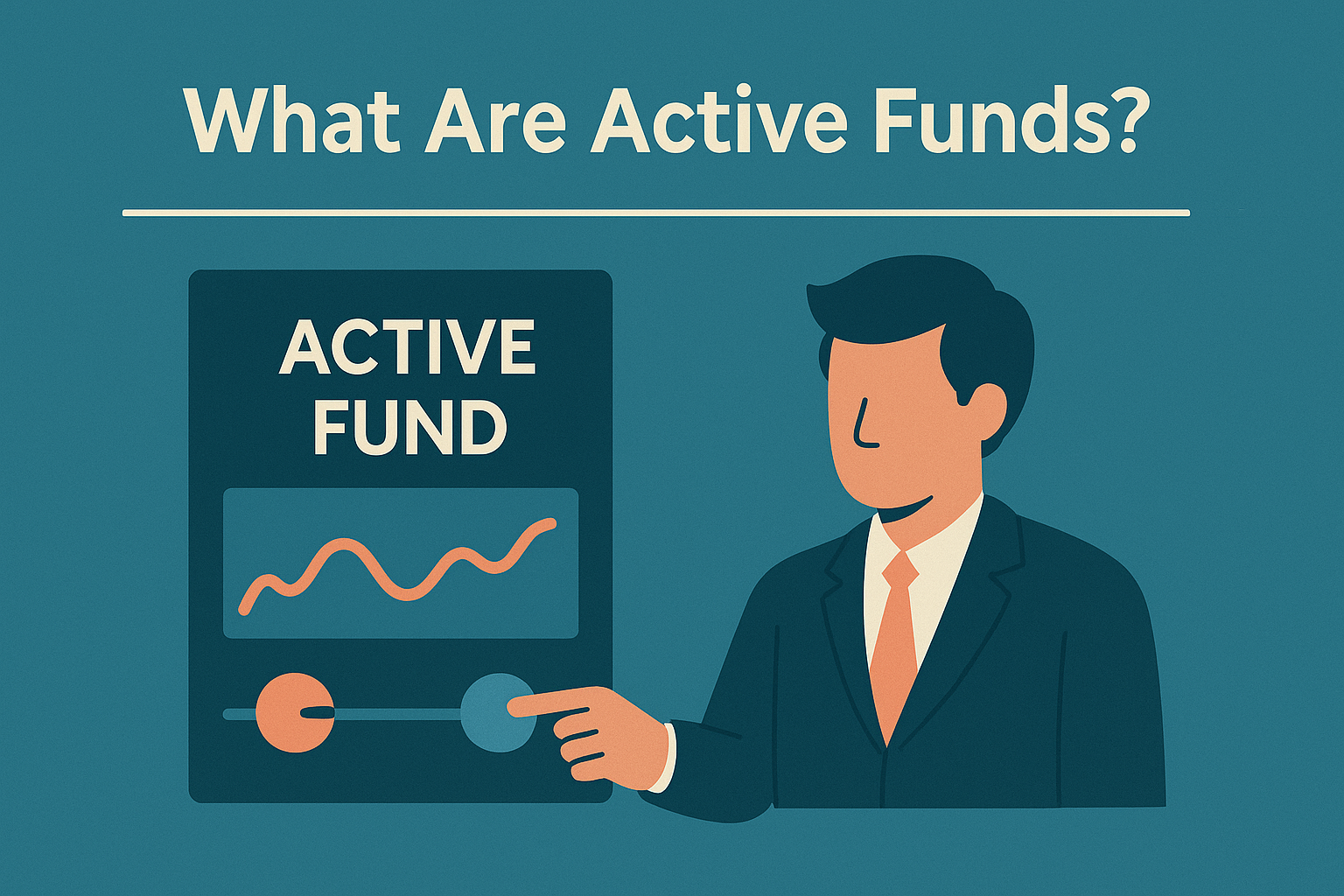 What Are Active Funds?

ACTIVE FUND